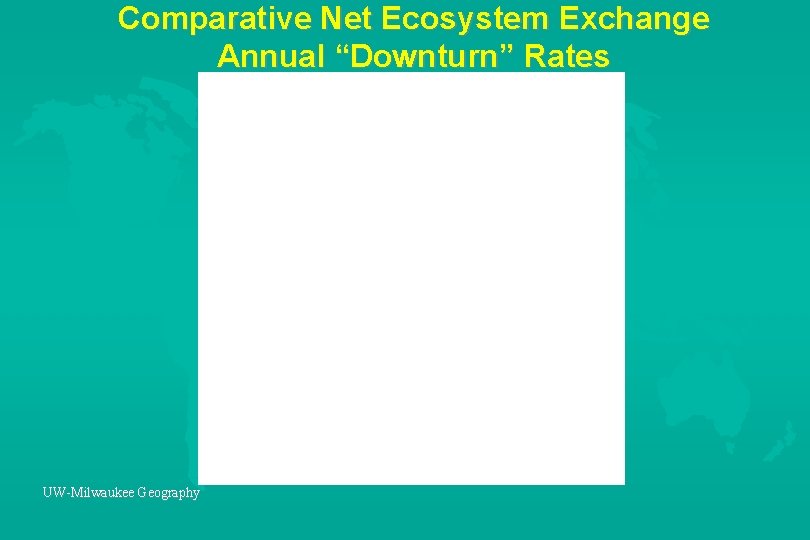 Comparative Net Ecosystem Exchange
Annual “Downturn” Rates

UW-Milwaukee Geography